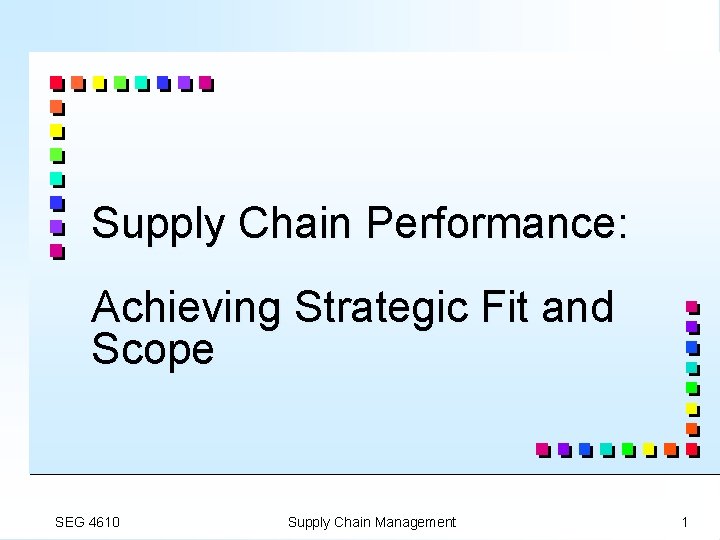 Supply Chain Performance:

Achieving Strategic Fit and Scope

SEG 4610 Supply Chain Management 1